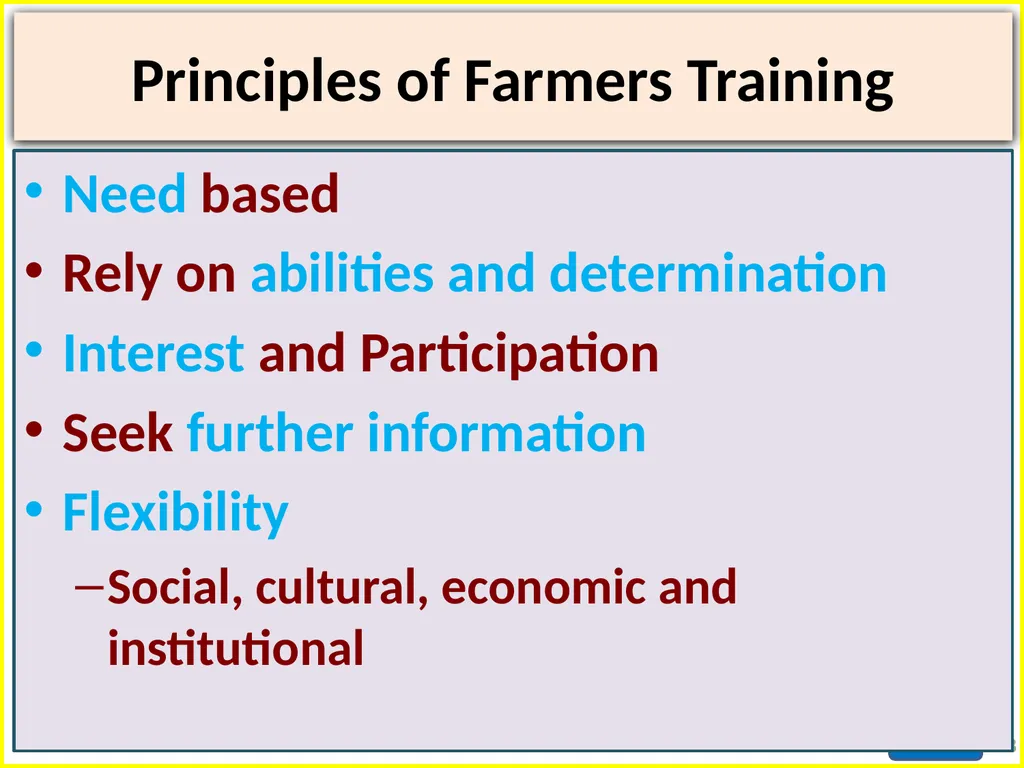 Principles of Farmers Training

• Need based
• Rely on abilities and determination
• Interest and Participation
• Seek further information
• Flexibility
– Social, cultural, economic and institutional